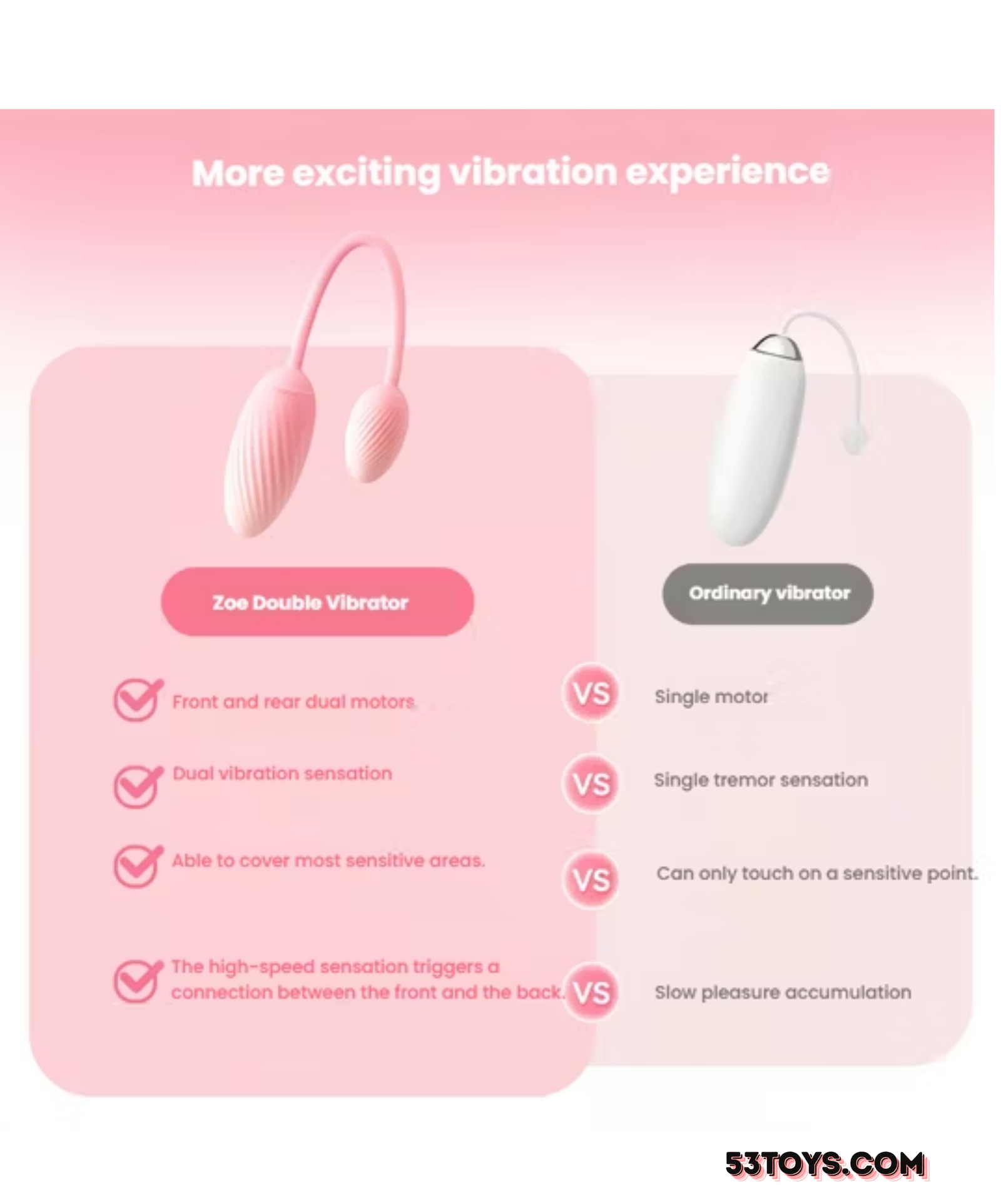 More exciting vibration experience

Zoe Double Vibrator

Ordinary vibrator

Front and rear dual motors

VS

Single motor

Dual vibration sensation

VS

Single tremor sensation

Able to cover most sensitive areas.

VS

Can only touch on a sensitive point.

The high-speed sensation triggers a connection between the front and the back.

VS

Slow pleasure accumulation

53TOYS.COM